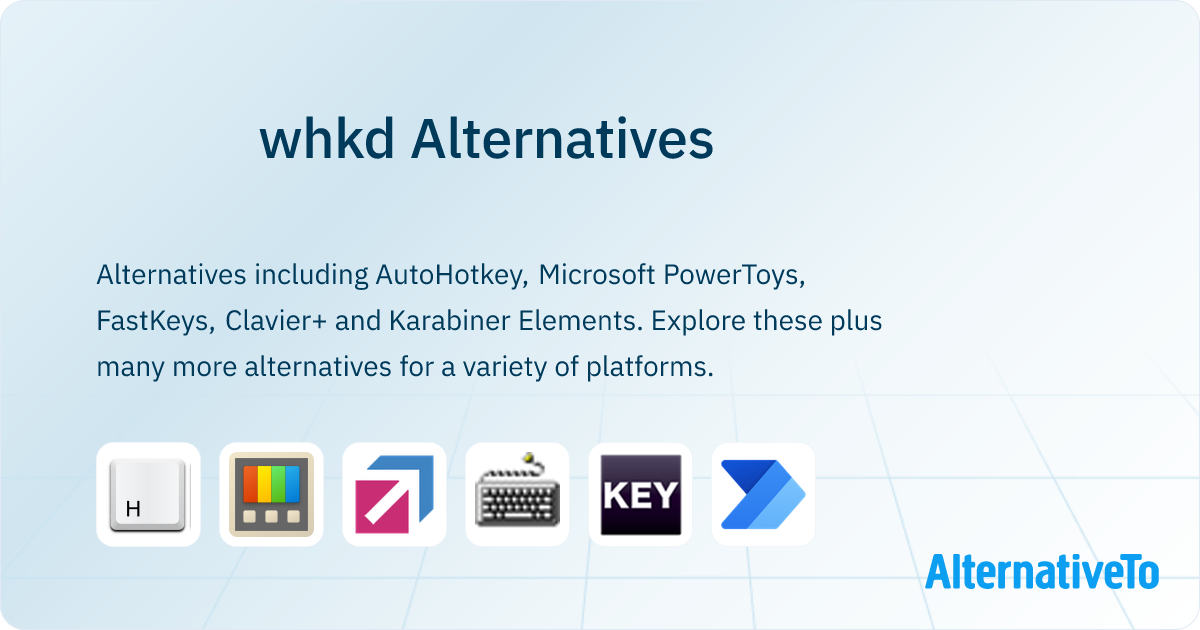 whkd Alternatives

Alternatives including AutoHotkey, Microsoft PowerToys, FastKeys, Clavier+ and Karabiner Elements. Explore these plus many more alternatives for a variety of platforms.

H

KEY

AlternativeTo